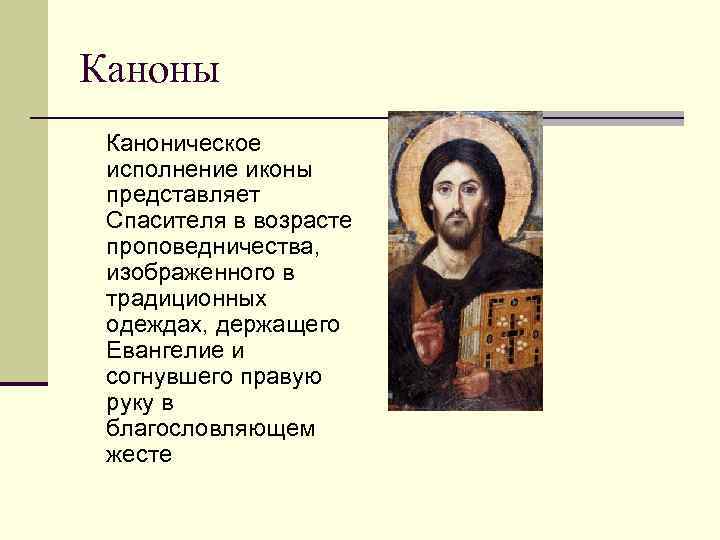 Каноны

Каноническое исполнение иконы представляет Спасителя в возрасте проповедничества, изображенного в традиционных одеждах, держащего Евангелие и согнувшего правую руку в благословляющем жесте